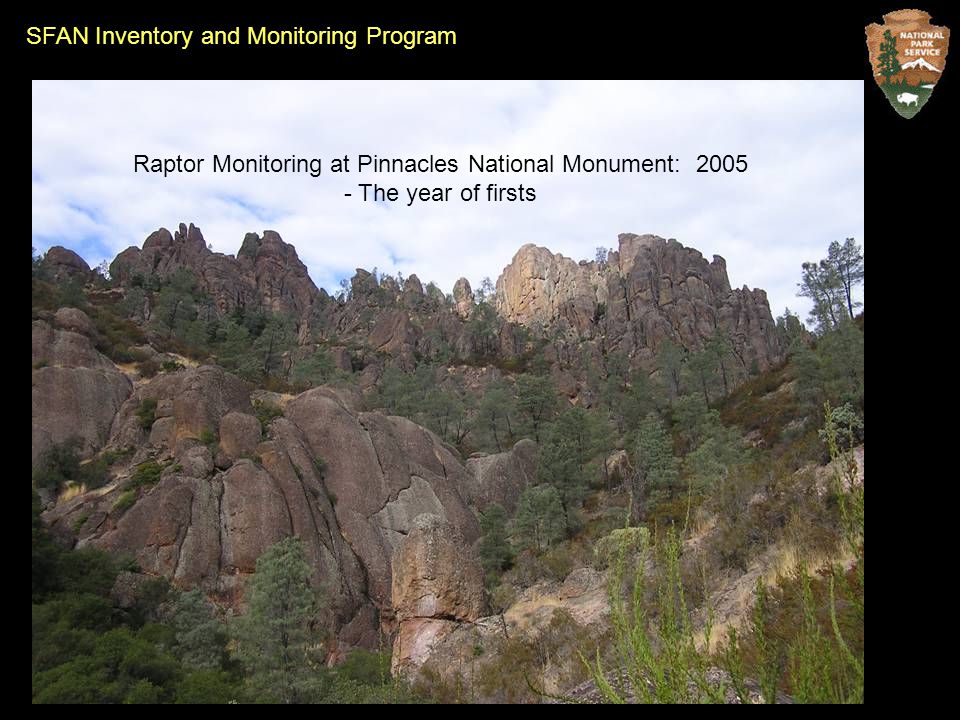 SFAN Inventory and Monitoring Program

NATIONAL PARK SERVICE

Raptor Monitoring at Pinnacles National Monument: 2005
- The year of firsts